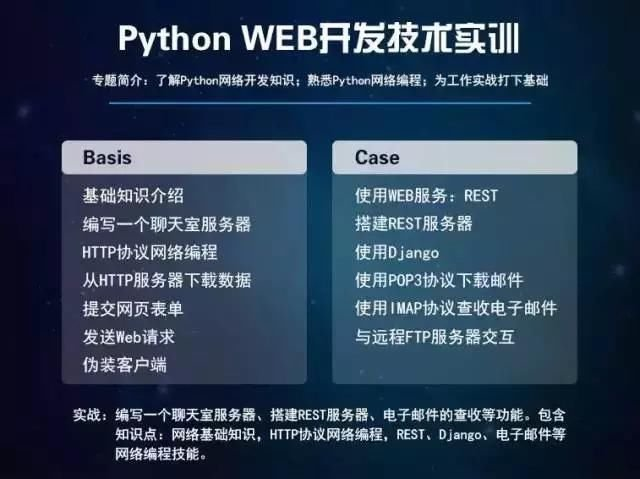 Python WEB开发技术实训

专题简介：了解Python网络开发知识；熟悉Python网络编程；为工作实战打下基础

Basis

基础知识介绍
编写一个聊天室服务器
HTTP协议网络编程
从HTTP服务器下载数据
提交网页表单
发送Web请求
伪装客户端

Case

使用WEB服务：REST
搭建REST服务器
使用Django
使用POP3协议下载邮件
使用IMAP协议查收电子邮件
与远程FTP服务器交互

实战：编写一个聊天室服务器、搭建REST服务器、电子邮件的查收等功能。包含知识点：网络基础知识，HTTP协议网络编程，REST、Django、电子邮件等网络编程技能。